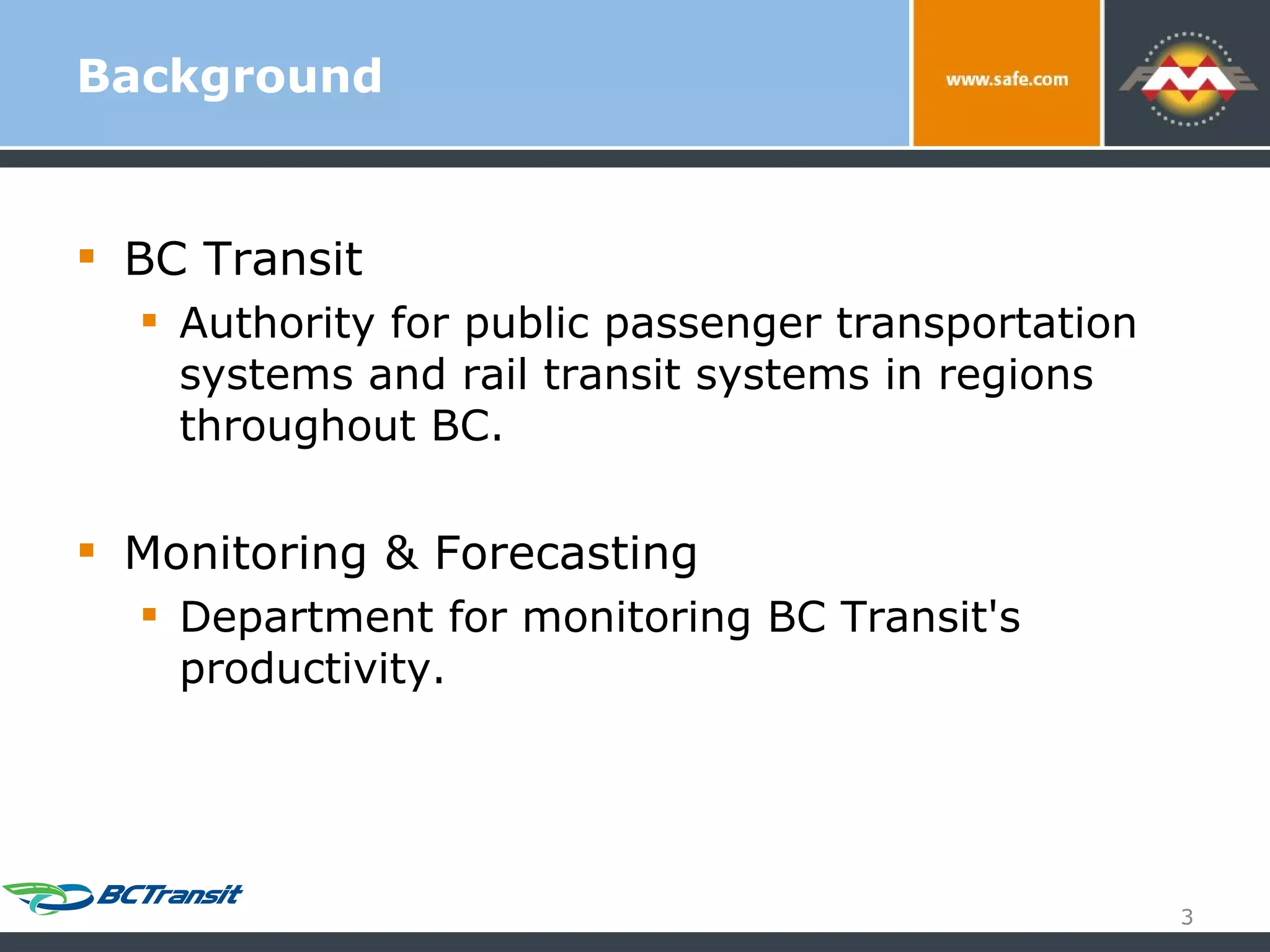 Background

www.safe.com

FME

- BC Transit
  - Authority for public passenger transportation systems and rail transit systems in regions throughout BC.

- Monitoring & Forecasting
  - Department for monitoring BC Transit's productivity.

BCTransit

3